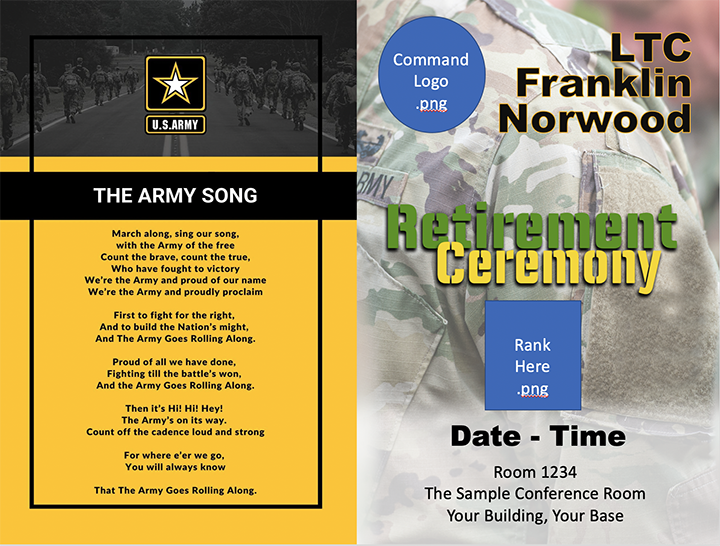 U.S.ARMY

THE ARMY SONG

March along, sing our song,
with the Army of the free
Count the brave, count the true,
Who have fought to victory
We're the Army and proud of our name
We're the Army and proudly proclaim

First to fight for the right,
And to build the Nation's might,
And The Army Goes Rolling Along.

Proud of all we have done,
Fighting till the battle's won,
And the Army Goes Rolling Along.

Then it's Hi! Hi! Hey!
The Army's on its way.
Count off the cadence loud and strong

For where e'er we go,
You will always know

That The Army Goes Rolling Along.

Command Logo .png

LTC Franklin Norwood

ARMY

Retirement Ceremony

Rank Here .png

Date - Time

Room 1234
The Sample Conference Room
Your Building, Your Base